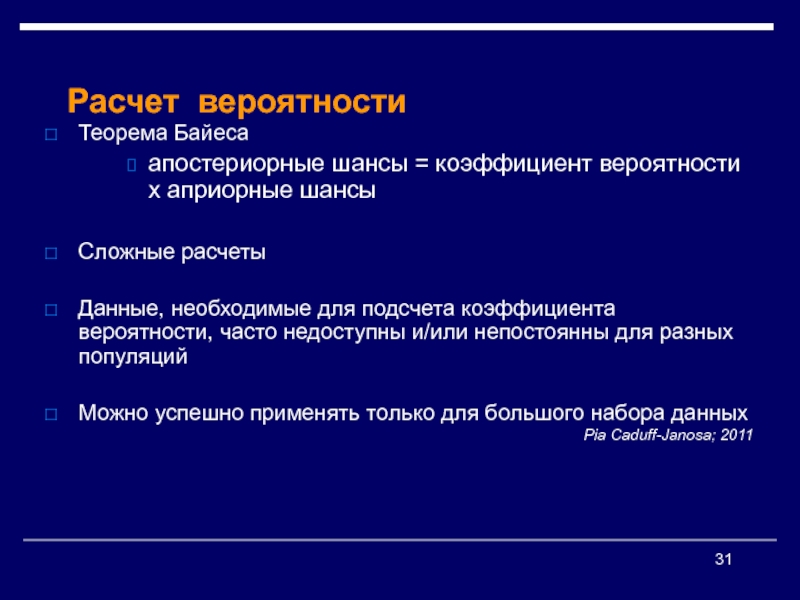 Расчет вероятности

Теорема Байеса

апостериорные шансы = коэффициент вероятности х априорные шансы

Сложные расчеты

Данные, необходимые для подсчета коэффициента вероятности, часто недоступны и/или непостоянны для разных популяций

Можно успешно применять только для большого набора данных

Pia Caduff-Janosa; 2011

31